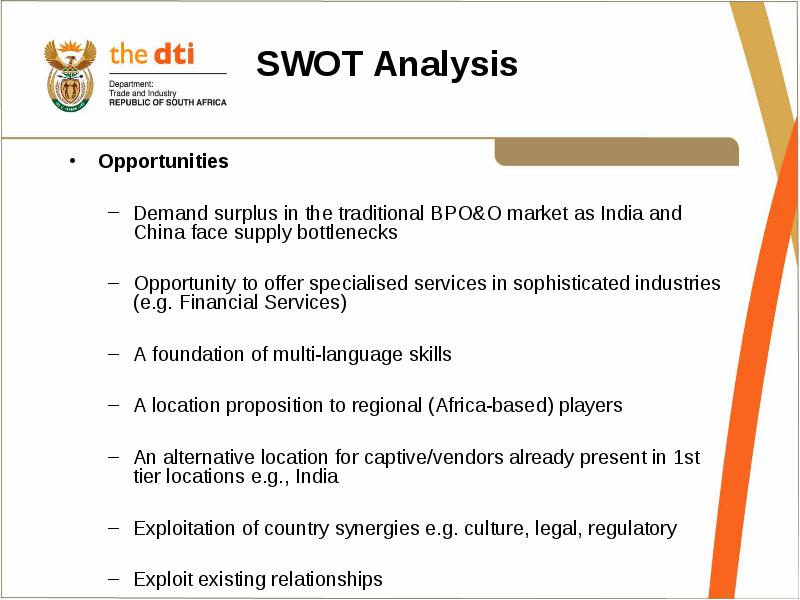 the dti
Department:
Trade and Industry
REPUBLIC OF SOUTH AFRICA

SWOT Analysis

• Opportunities

– Demand surplus in the traditional BPO&O market as India and China face supply bottlenecks

– Opportunity to offer specialised services in sophisticated industries (e.g. Financial Services)

– A foundation of multi-language skills

– A location proposition to regional (Africa-based) players

– An alternative location for captive/vendors already present in 1st tier locations e.g., India

– Exploitation of country synergies e.g. culture, legal, regulatory

– Exploit existing relationships